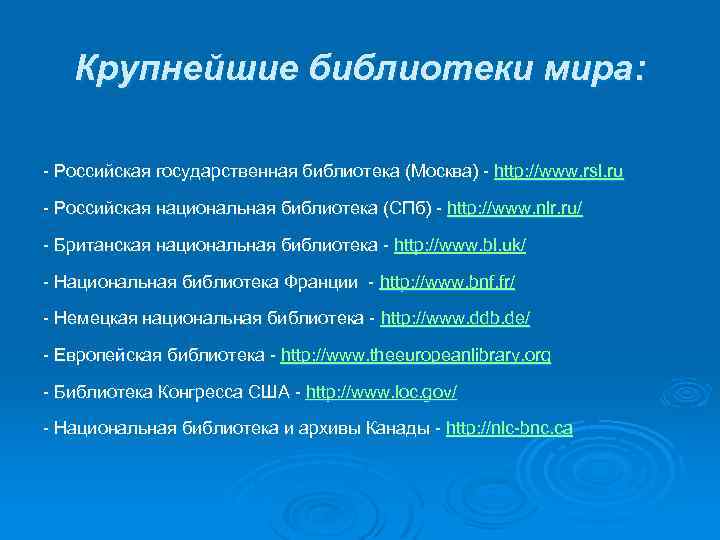 Крупнейшие библиотеки мира:

- Российская государственная библиотека (Москва) - http://www.rsl.ru

- Российская национальная библиотека (СПб) - http://www.nlr.ru/

- Британская национальная библиотека - http://www.bl.uk/

- Национальная библиотека Франции - http://www.bnf.fr/

- Немецкая национальная библиотека - http://www.ddb.de/

- Европейская библиотека - http://www.theeuropeanlibrary.org

- Библиотека Конгресса США - http://www.loc.gov/

- Национальная библиотека и архивы Канады - http://nlc-bnc.ca